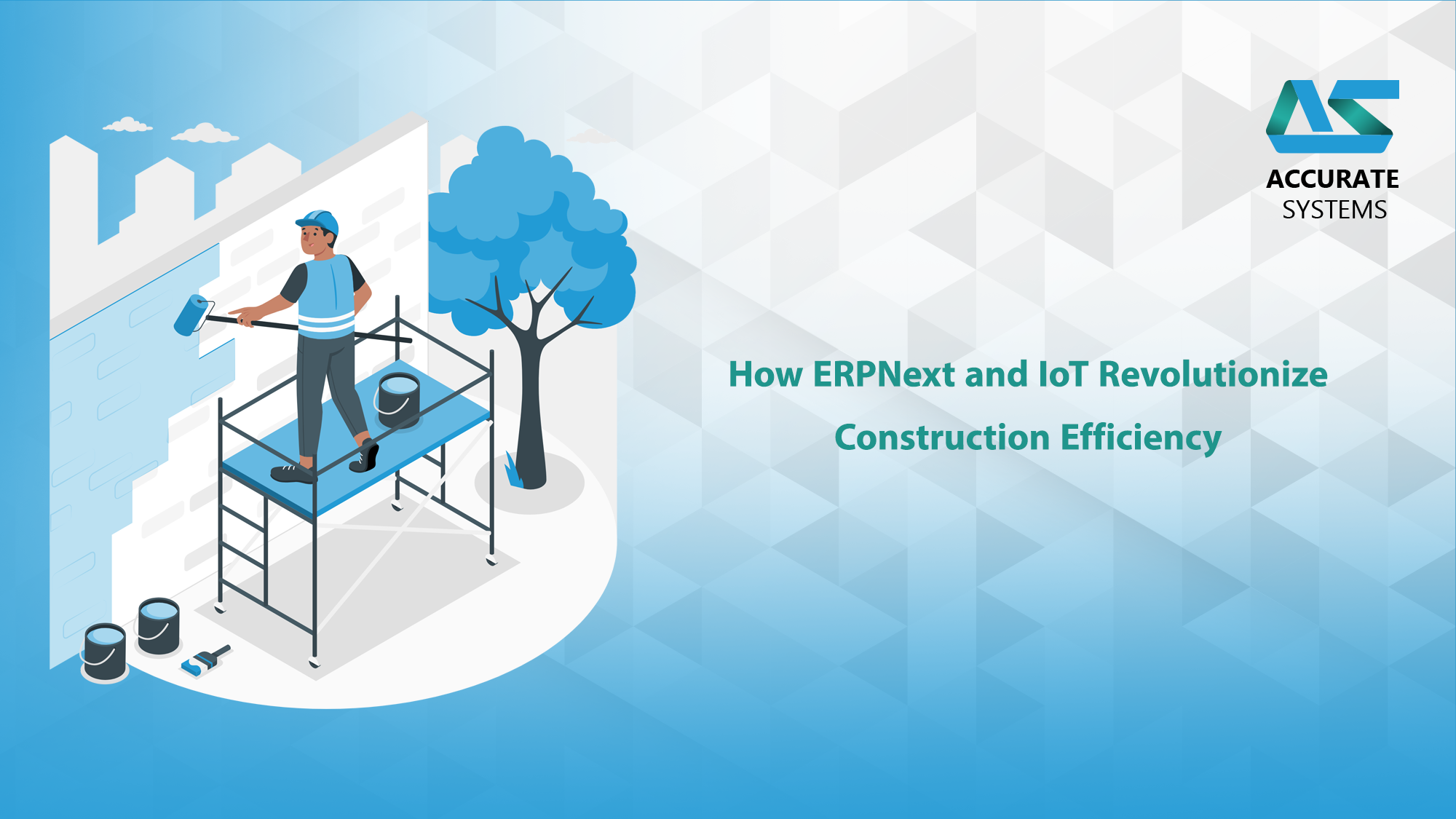 ACCURATE
SYSTEMS

How ERPNext and IoT Revolutionize
Construction Efficiency